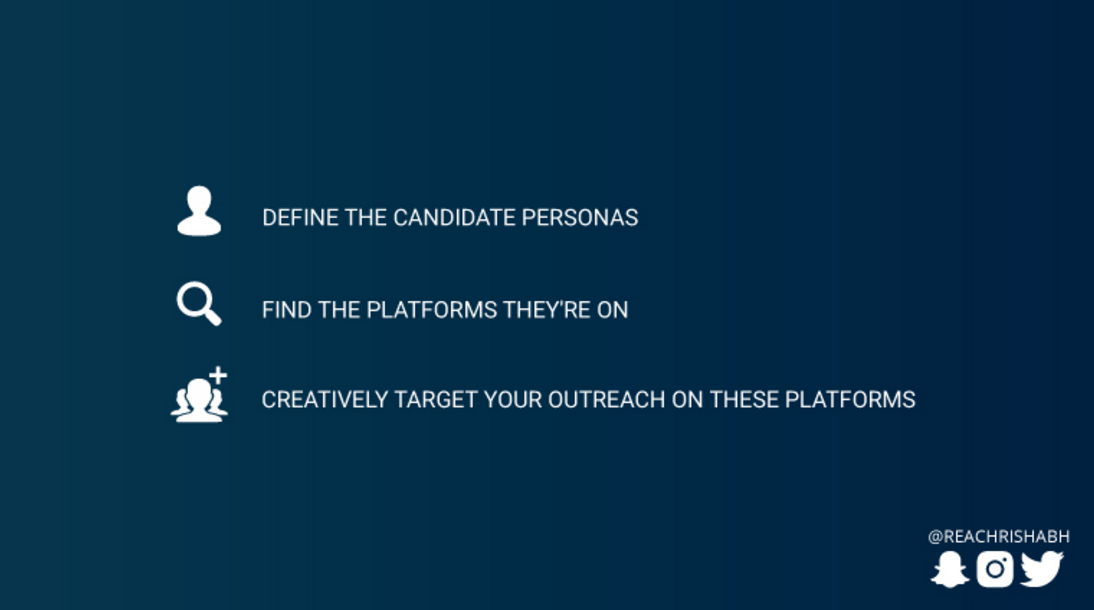 DEFINE THE CANDIDATE PERSONAS

FIND THE PLATFORMS THEY'RE ON

CREATIVELY TARGET YOUR OUTREACH ON THESE PLATFORMS

@REACHRISHABH